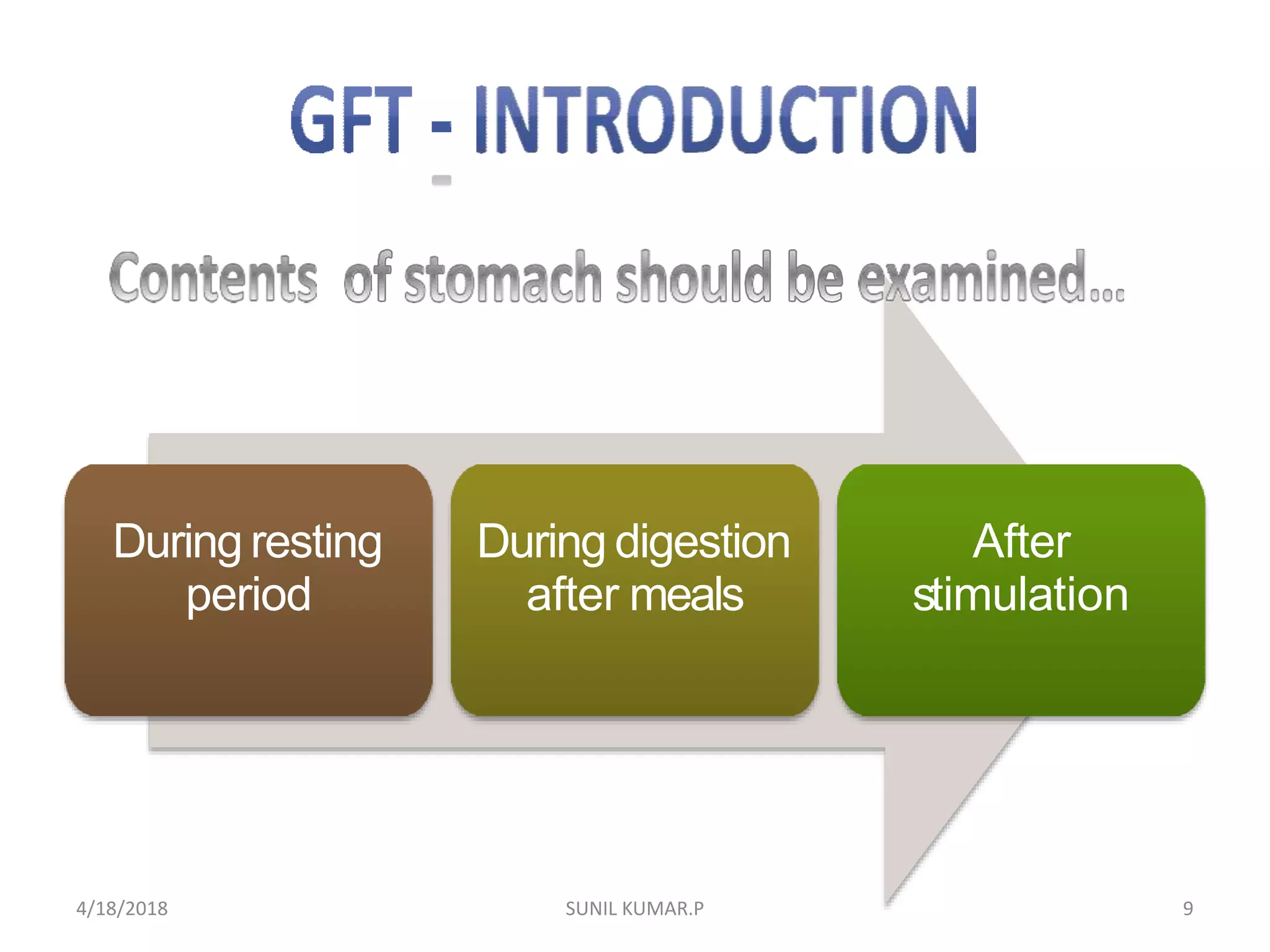 GFT - INTRODUCTION

Contents of stomach should be examined...

During resting period

During digestion after meals

After stimulation

4/18/2018

SUNIL KUMAR.P

9